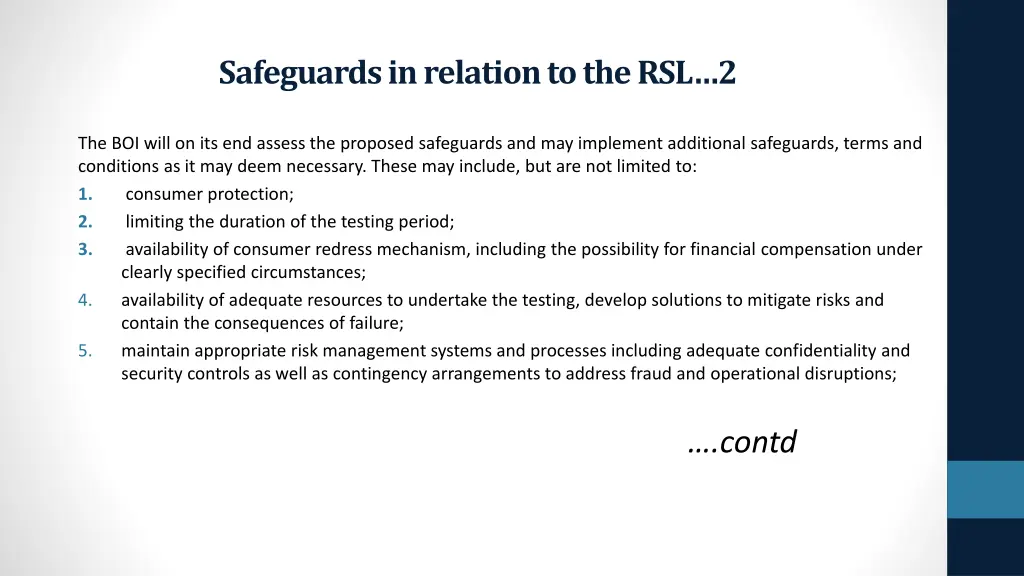 Safeguards in relation to the RSL…2

The BOI will on its end assess the proposed safeguards and may implement additional safeguards, terms and conditions as it may deem necessary. These may include, but are not limited to:

1. consumer protection;
2. limiting the duration of the testing period;
3. availability of consumer redress mechanism, including the possibility for financial compensation under clearly specified circumstances;
4. availability of adequate resources to undertake the testing, develop solutions to mitigate risks and contain the consequences of failure;
5. maintain appropriate risk management systems and processes including adequate confidentiality and security controls as well as contingency arrangements to address fraud and operational disruptions;

….contd